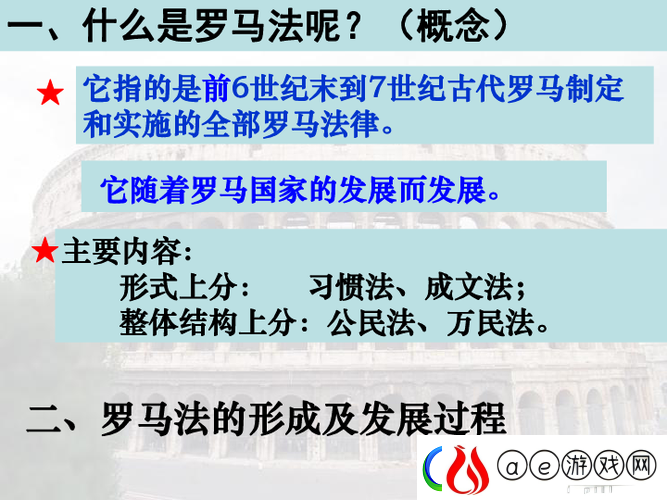 一、什么是罗马法呢？（概念）

★ 它指的是前6世纪末到7世纪古代罗马制定和实施的全部罗马法律。

它随着罗马国家的发展而发展。

★主要内容：
形式上分：　　习惯法、成文法；
整体结构上分：公民法、万民法。

二、罗马法的形成及发展过程

ⓐⓔ游戏网